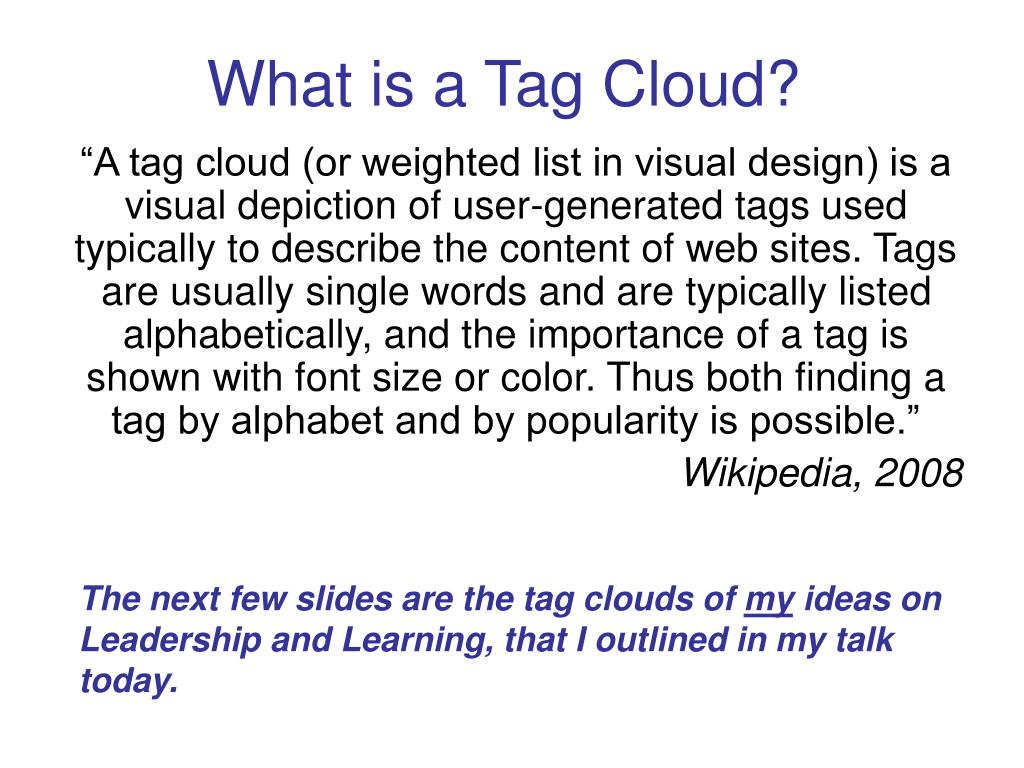 What is a Tag Cloud?

“A tag cloud (or weighted list in visual design) is a visual depiction of user-generated tags used typically to describe the content of web sites. Tags are usually single words and are typically listed alphabetically, and the importance of a tag is shown with font size or color. Thus both finding a tag by alphabet and by popularity is possible.”

Wikipedia, 2008

The next few slides are the tag clouds of my ideas on Leadership and Learning, that I outlined in my talk today.